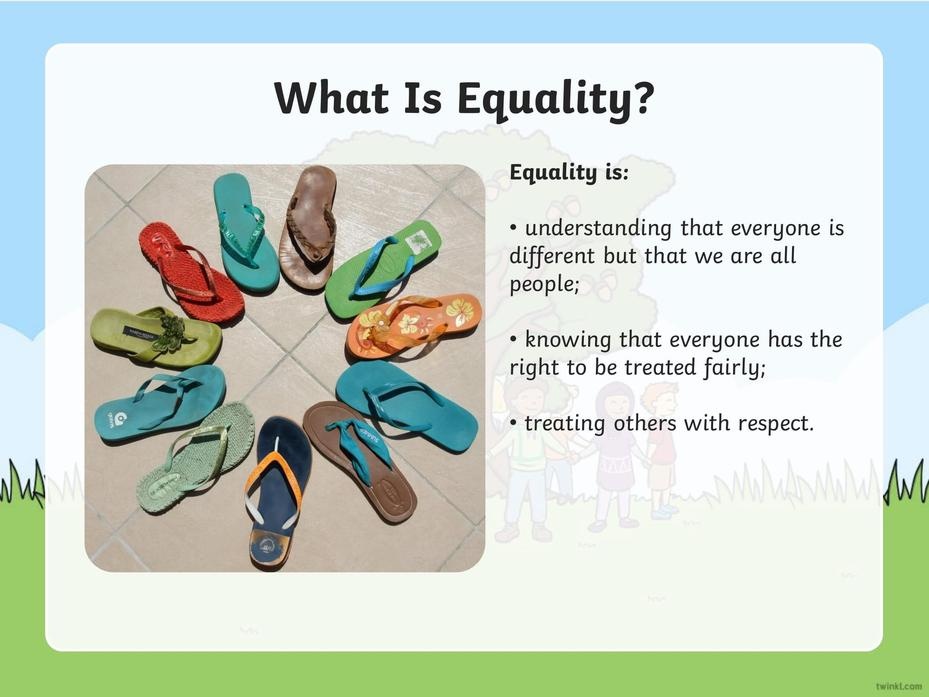 What Is Equality?

Equality is:

• understanding that everyone is different but that we are all people;

• knowing that everyone has the right to be treated fairly;

• treating others with respect.

twinkl.com